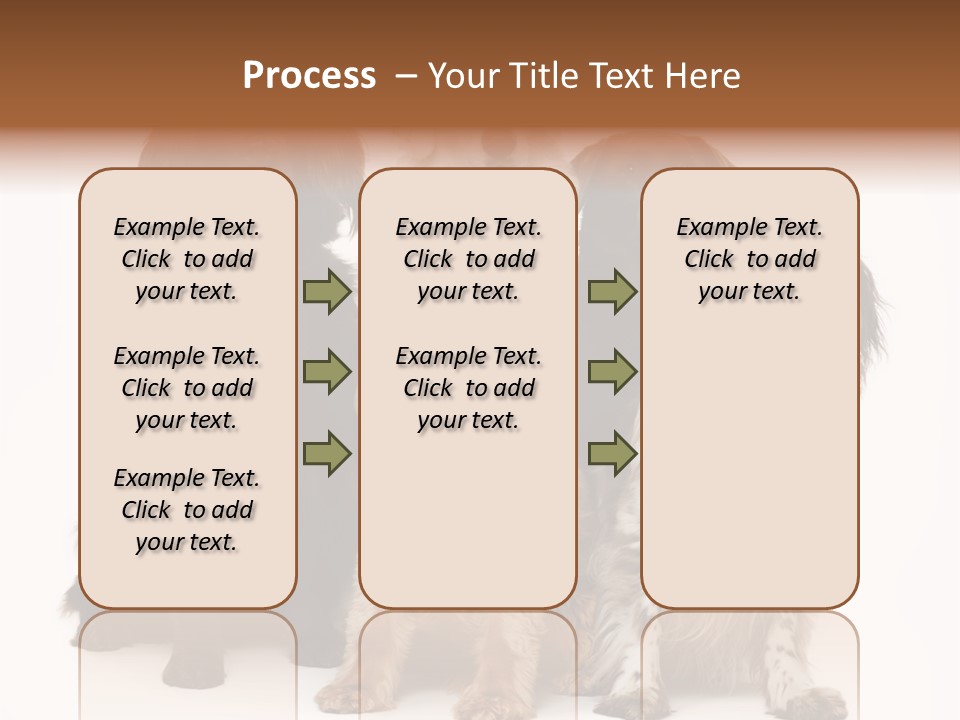 Process – Your Title Text Here

Example Text. Click to add your text.

Example Text. Click to add your text.

Example Text. Click to add your text.

Example Text. Click to add your text.

Example Text. Click to add your text.

Example Text. Click to add your text.